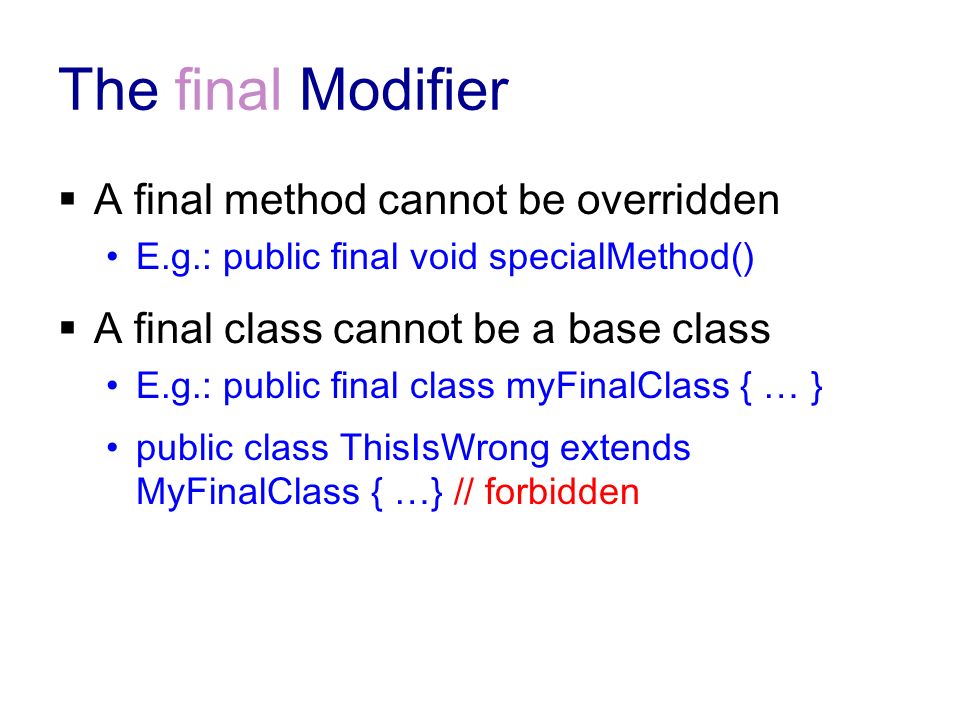 The final Modifier

▪ A final method cannot be overridden

• E.g.: public final void specialMethod()

▪ A final class cannot be a base class

• E.g.: public final class myFinalClass { … }

• public class ThisIsWrong extends MyFinalClass { …} // forbidden